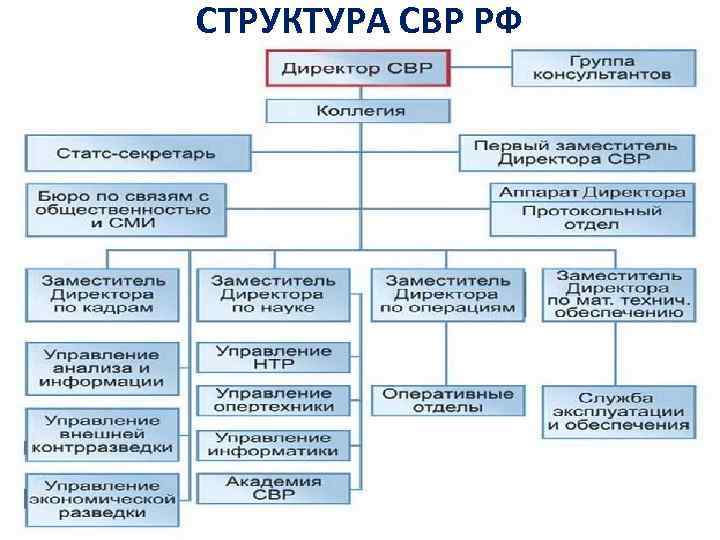 СТРУКТУРА СВР РФ

Директор СВР

Группа консультантов

Коллегия

Статс-секретарь

Первый заместитель Директора СВР

Бюро по связям с общественностью и СМИ

Аппарат Директора

Протокольный отдел

Заместитель Директора по кадрам

Заместитель Директора по науке

Заместитель Директора по операциям

Заместитель Директора по мат. технич. обеспечению

Управление анализа и информации

Управление внешней контрразведки

Управление экономической разведки

Управление НТР

Управление опертехники

Управление информатики

Академия СВР

Оперативные отделы

Служба эксплуатации и обеспечения